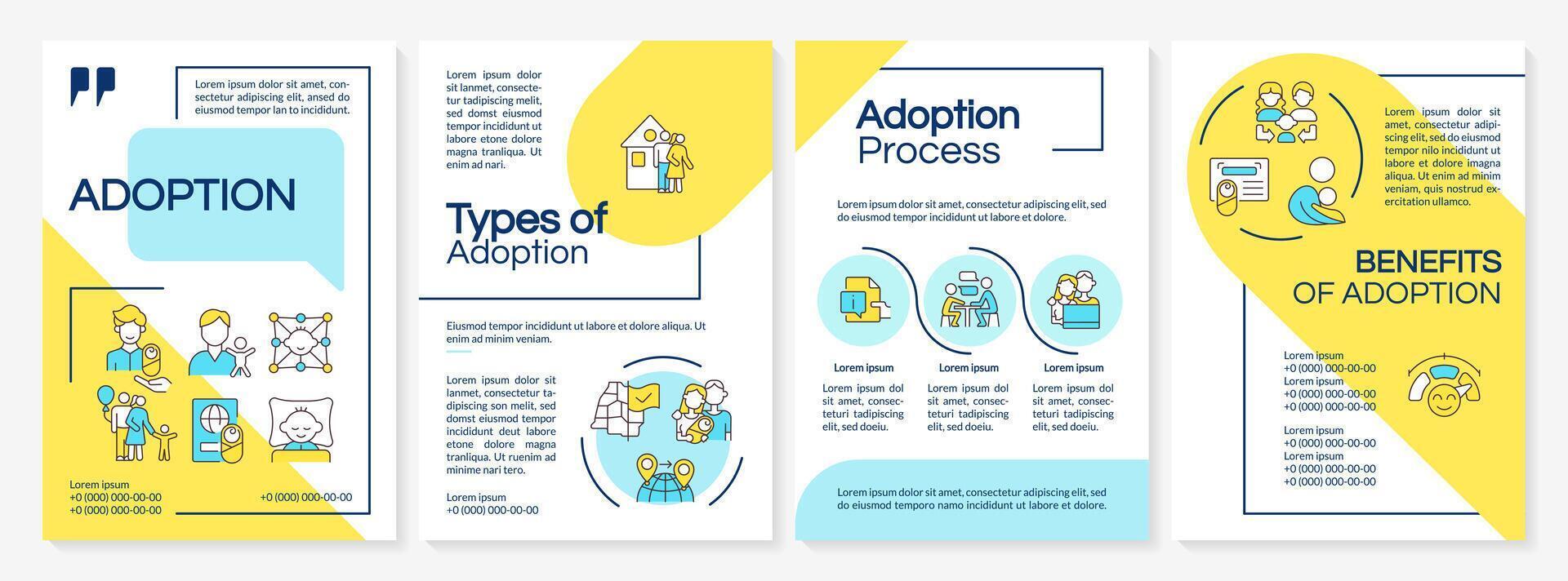 Lorem ipsum dolor sit amet, consectetur adipiscing elit, ansed do eiusmod tempor lan to incididunt.

ADOPTION

Lorem ipsum
+0 (000) 000-00-00
+0 (000) 000-00-00

+0 (000) 000-00-00

Lorem ipsum dolor sit lanmet, consectetur tadipiscing melit, sed domst eiusmod tempor incididunt ut labore etone dolore magna tranliqua. Ut enim ad nari.

Types of Adoption

Eiusmod tempor incididunt ut labore et dolore aliqua. Ut enim ad minim veniam.

Lorem ipsum dolor sit lanmet, consectetur tadipiscing son melit, sed domst eiusmod tempor incididunt deut labore etone dolore magna tranliqua. Ut ruenim ad minime nari tero.

Lorem ipsum
+0 (000) 000-00-00

Adoption Process

Lorem ipsum dolor sit amet, consectetur adipiscing elit, sed do eiusmod tempor incididunt ut labore et dolore.

Lorem ipsum
Lorem ipsum dol sit amet, consecteturi tadipiscing elit, sed doeiu.

Lorem ipsum
Lorem ipsum dol sit amet, consecteturi tadipiscing elit, sed doeiu.

Lorem ipsum
Lorem ipsum dol sit amet, consecteturi tadipiscing elit, sed doeiu.

Lorem ipsum dolor sit amet, consectetur adipiscing elit, sed do eiusmod temporo namo incididunt ut labore et dolore.

Lorem ipsum dolor sit amet, consectetur adipiscing elit, sed do eiusmod tempor nilo incididunt ut labore et dolore magna aliqua. Ut enim ad minim veniam, quis nostrud exercitation ullamco.

BENEFITS OF ADOPTION

Lorem ipsum
+0 (000) 000-00-00
Lorem ipsum
+0 (000) 000-00-00
+0 (000) 000-00-00

Lorem ipsum
+0 (000) 000-00-00
Lorem ipsum
+0 (000) 000-00-00
+0 (000) 000-00-00